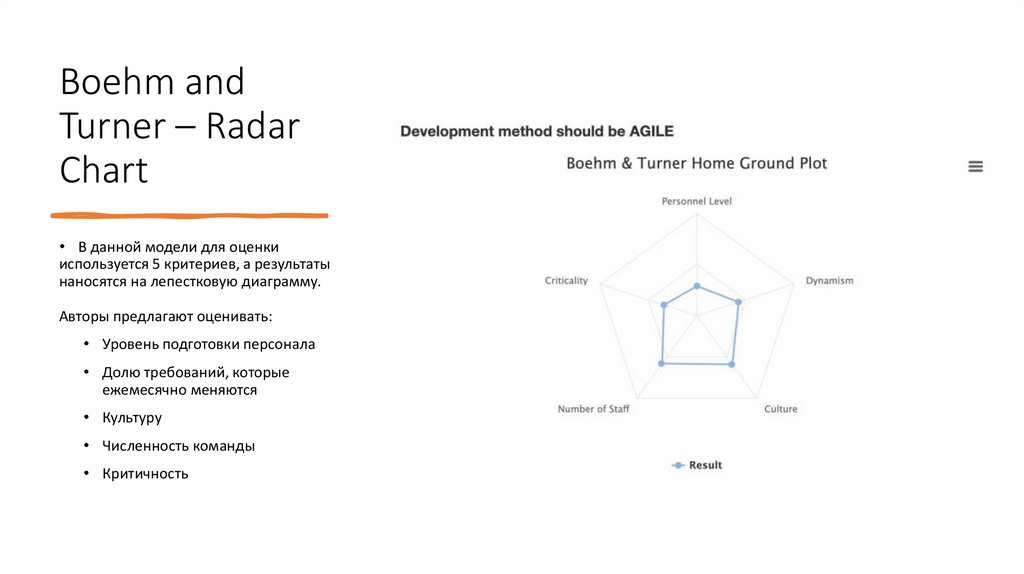 Boehm and Turner – Radar Chart

• В данной модели для оценки используется 5 критериев, а результаты наносятся на лепестковую диаграмму.

Авторы предлагают оценивать:

• Уровень подготовки персонала
• Долю требований, которые ежемесячно меняются
• Культуру
• Численность команды
• Критичность

Development method should be AGILE

Boehm & Turner Home Ground Plot

Personnel Level

Dynamism

Culture

Number of Staff

Criticality

Result